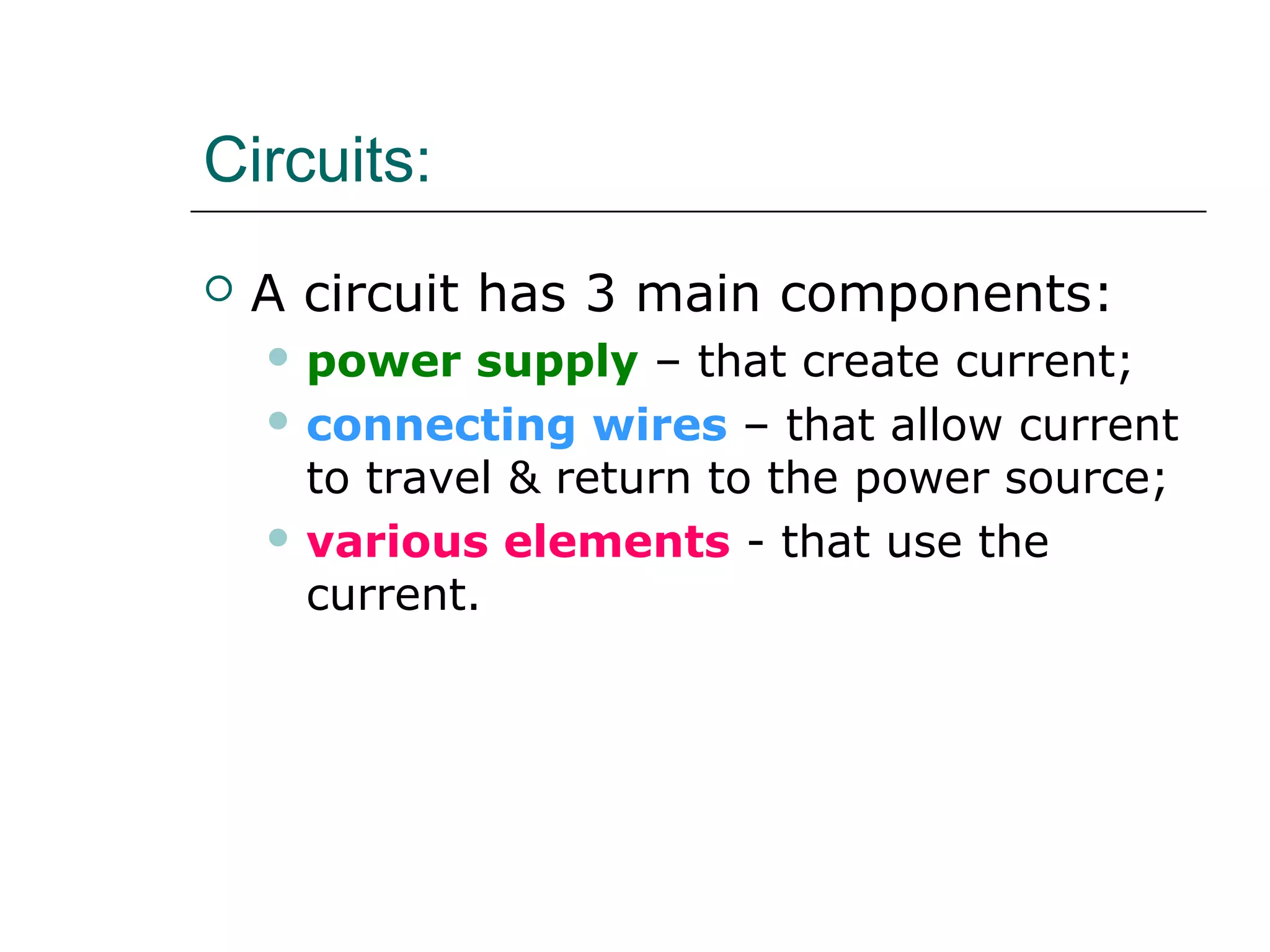 Circuits:

A circuit has 3 main components:

power supply – that create current;

connecting wires – that allow current to travel & return to the power source;

various elements - that use the current.